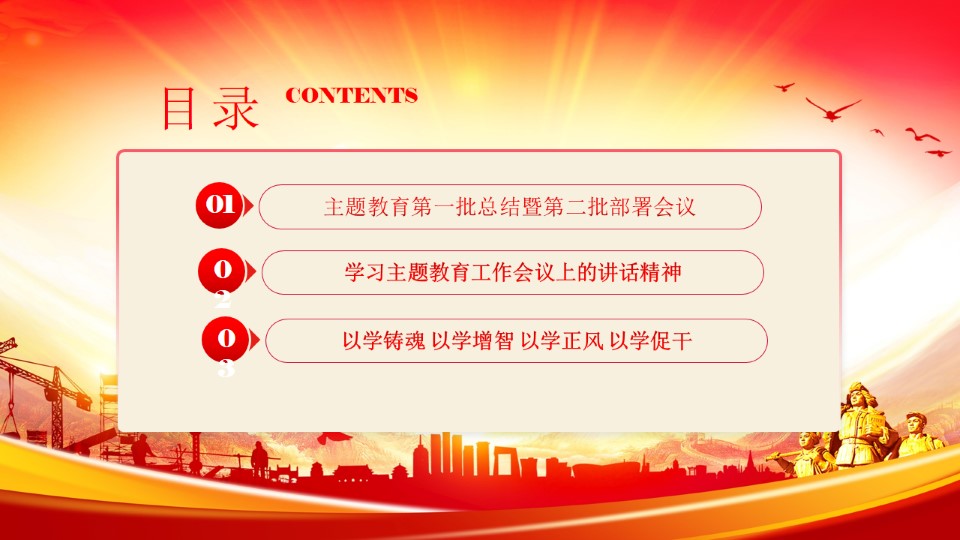 目录 CONTENTS

01 主题教育第一批总结暨第二批部署会议

02 学习主题教育工作会议上的讲话精神

03 以学铸魂 以学增智 以学正风 以学促干